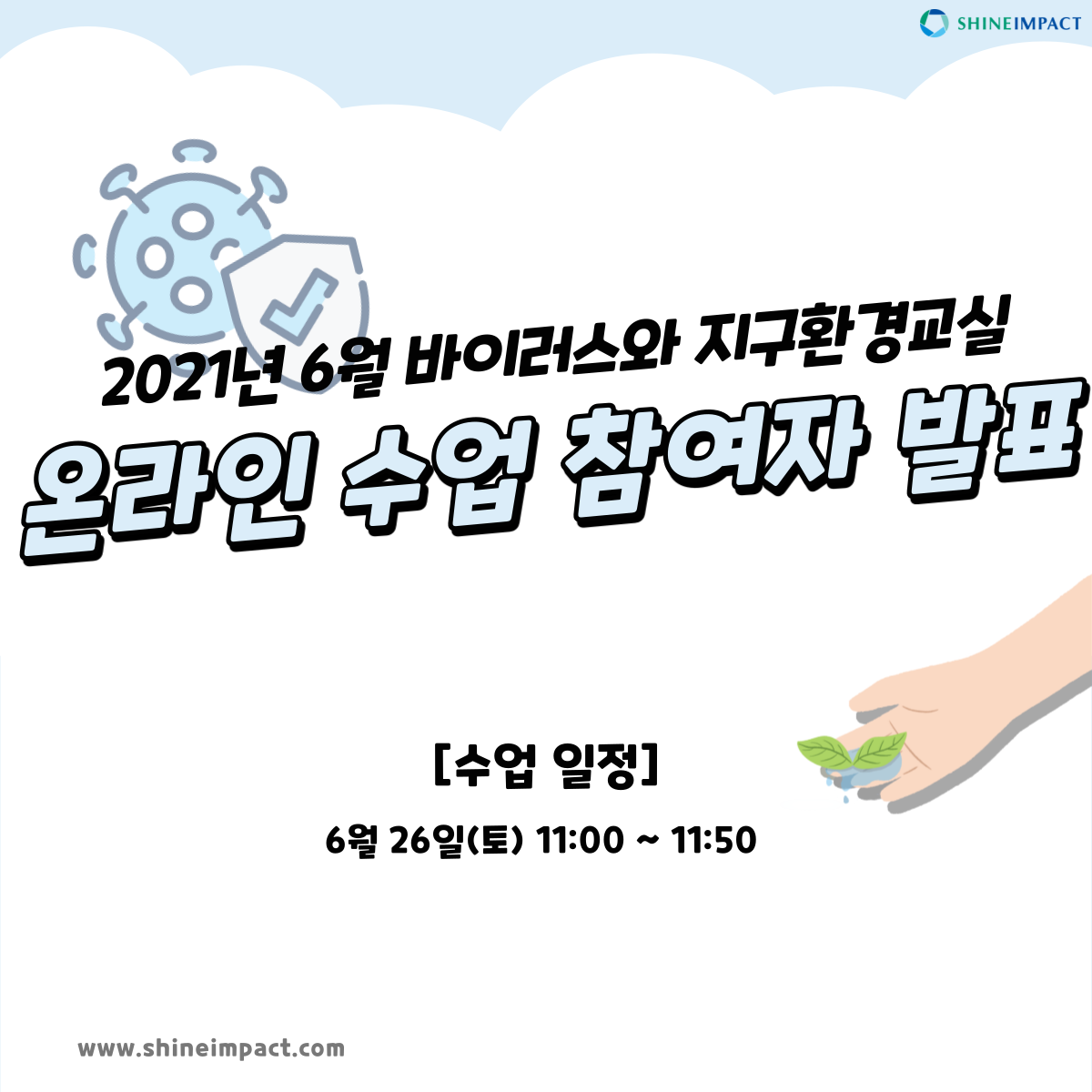 SHINEIMPACT

2021년 6월 바이러스와 지구환경교실
온라인 수업 참여자 발표

[수업 일정]
6월 26일(토) 11:00 ~ 11:50

www.shineimpact.com